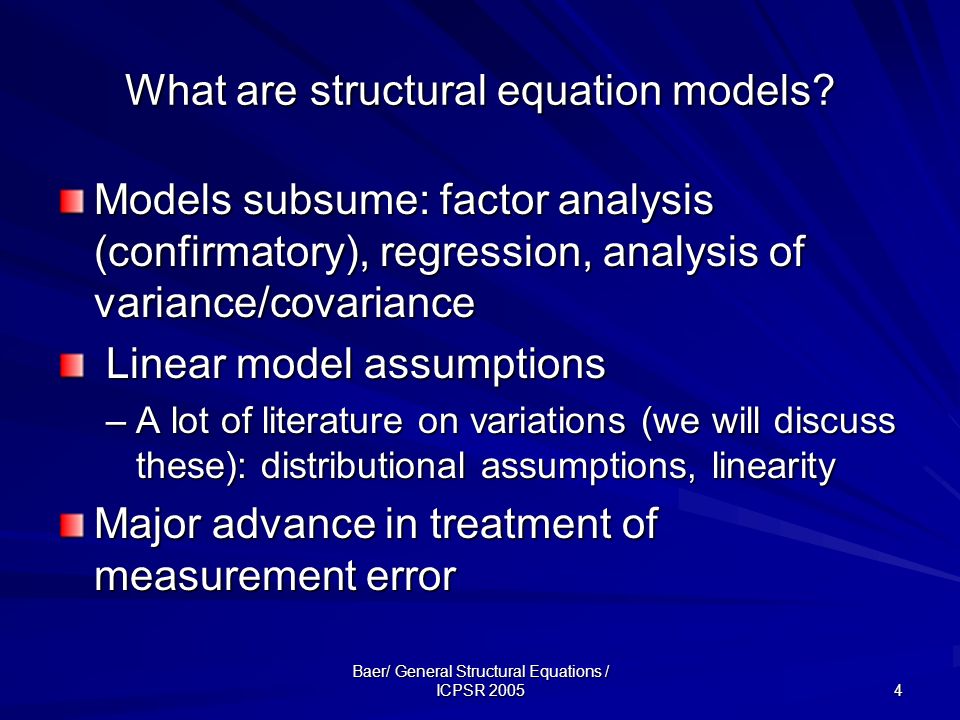 What are structural equation models?

Models subsume: factor analysis (confirmatory), regression, analysis of variance/covariance

Linear model assumptions

– A lot of literature on variations (we will discuss these): distributional assumptions, linearity

Major advance in treatment of measurement error

Baer/ General Structural Equations / ICPSR 2005

4